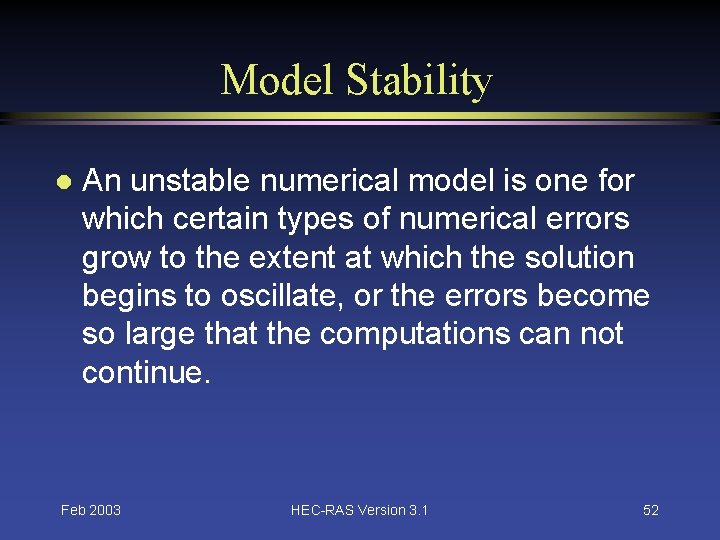 Model Stability

● An unstable numerical model is one for which certain types of numerical errors grow to the extent at which the solution begins to oscillate, or the errors become so large that the computations can not continue.

Feb 2003

HEC-RAS Version 3.1

52